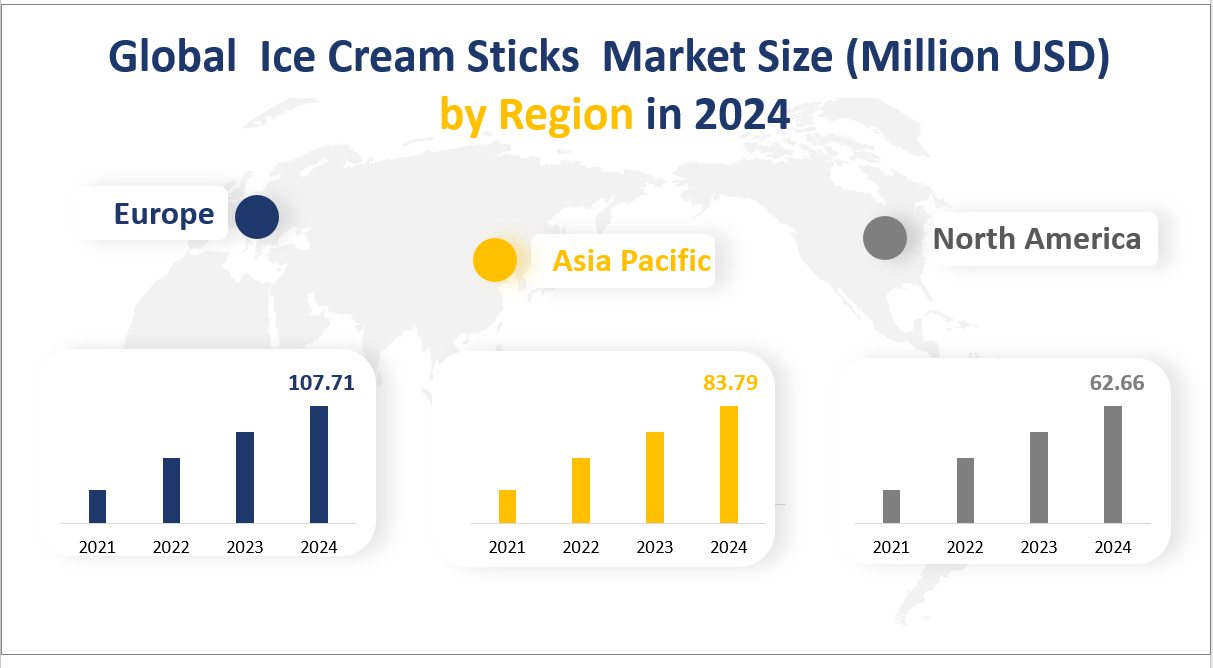 Global Ice Cream Sticks Market Size (Million USD) by Region in 2024

Europe

Asia Pacific

North America

107.71

2021 2022 2023 2024

83.79

2021 2022 2023 2024

62.66

2021 2022 2023 2024